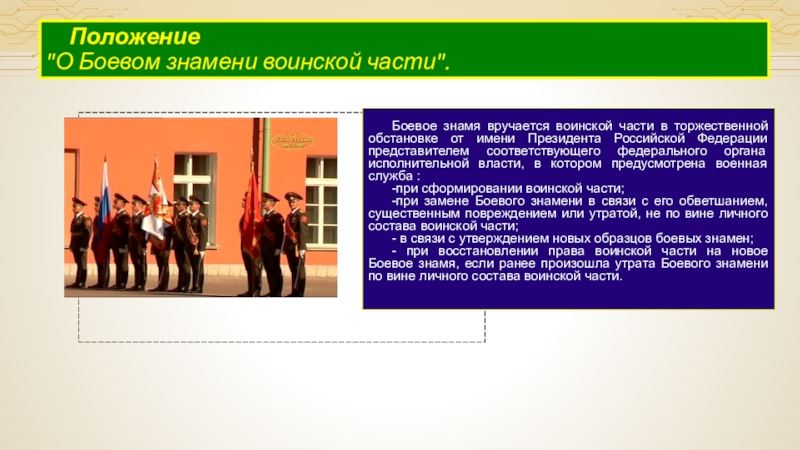 Положение
"О Боевом знамени воинской части".

Боевое знамя вручается воинской части в торжественной обстановке от имени Президента Российской Федерации представителем соответствующего федерального органа исполнительной власти, в котором предусмотрена военная служба :

-при сформировании воинской части;

-при замене Боевого знамени в связи с его обветшанием, существенным повреждением или утратой, не по вине личного состава воинской части;

- в связи с утверждением новых образцов боевых знамен;

- при восстановлении права воинской части на новое Боевое знамя, если ранее произошла утрата Боевого знамени по вине личного состава воинской части.